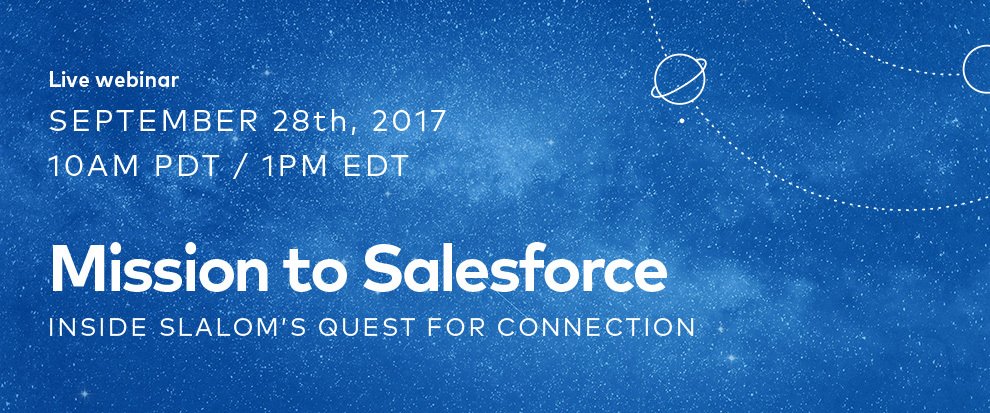 Live webinar
SEPTEMBER 28th, 2017
10AM PDT / 1PM EDT

Mission to Salesforce
INSIDE SLALOM'S QUEST FOR CONNECTION